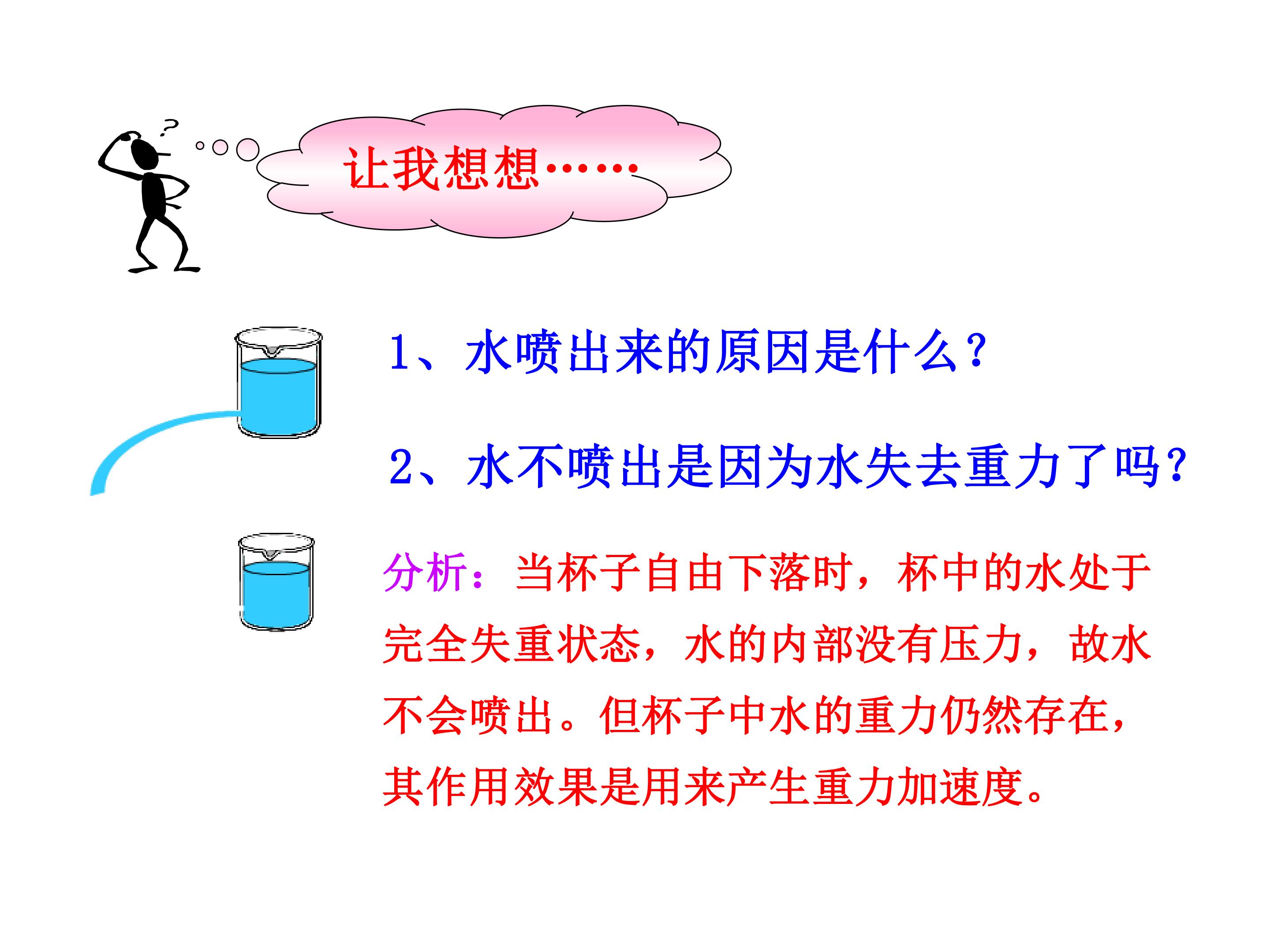 ?

让我想想……

1、水喷出来的原因是什么？

2、水不喷出是因为水失去重力了吗？

分析：当杯子自由下落时，杯中的水处于完全失重状态，水的内部没有压力，故水不会喷出。但杯子中水的重力仍然存在，其作用效果是用来产生重力加速度。